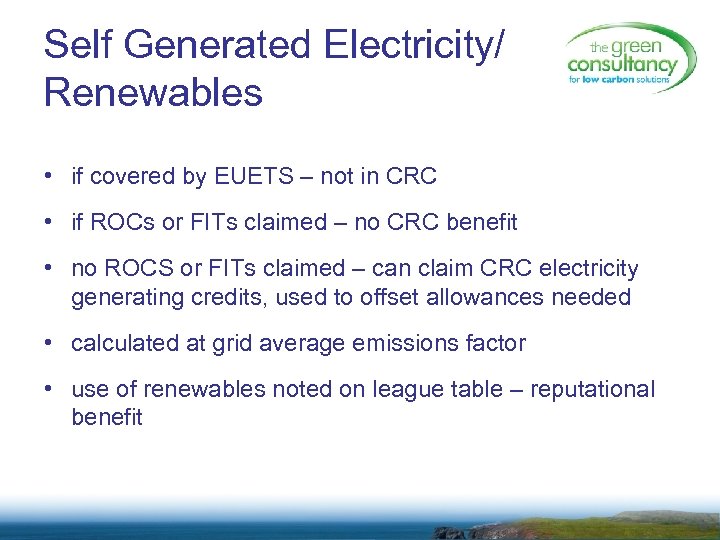 Self Generated Electricity/ Renewables

the green consultancy
for low carbon solutions

• if covered by EUETS – not in CRC

• if ROCs or FITs claimed – no CRC benefit

• no ROCS or FITs claimed – can claim CRC electricity generating credits, used to offset allowances needed

• calculated at grid average emissions factor

• use of renewables noted on league table – reputational benefit